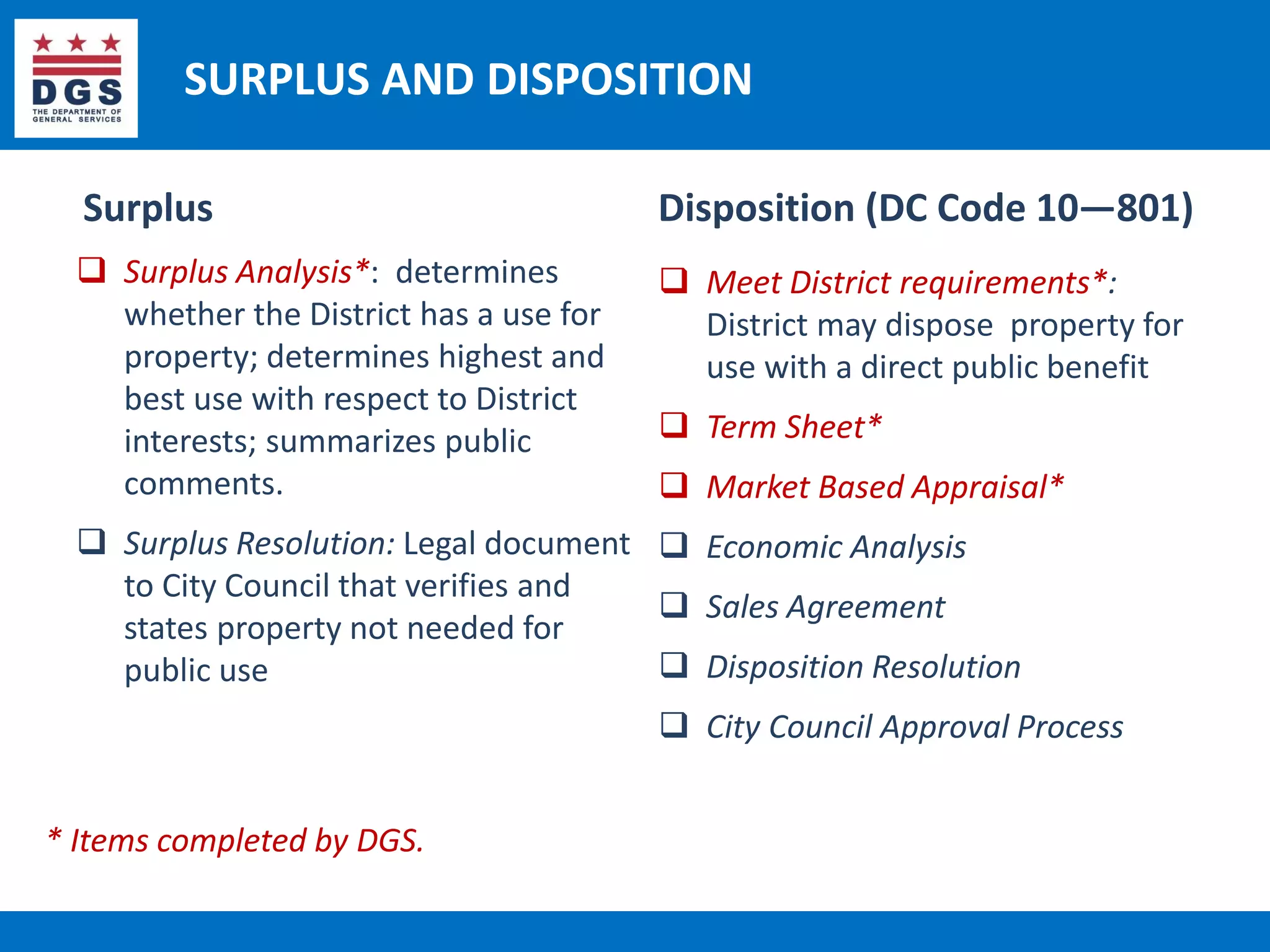 DGS
THE DEPARTMENT OF GENERAL SERVICES

SURPLUS AND DISPOSITION

Surplus

❑ Surplus Analysis*: determines whether the District has a use for property; determines highest and best use with respect to District interests; summarizes public comments.

❑ Surplus Resolution: Legal document to City Council that verifies and states property not needed for public use

Disposition (DC Code 10—801)

❑ Meet District requirements*: District may dispose property for use with a direct public benefit

❑ Term Sheet*

❑ Market Based Appraisal*

❑ Economic Analysis

❑ Sales Agreement

❑ Disposition Resolution

❑ City Council Approval Process

* Items completed by DGS.